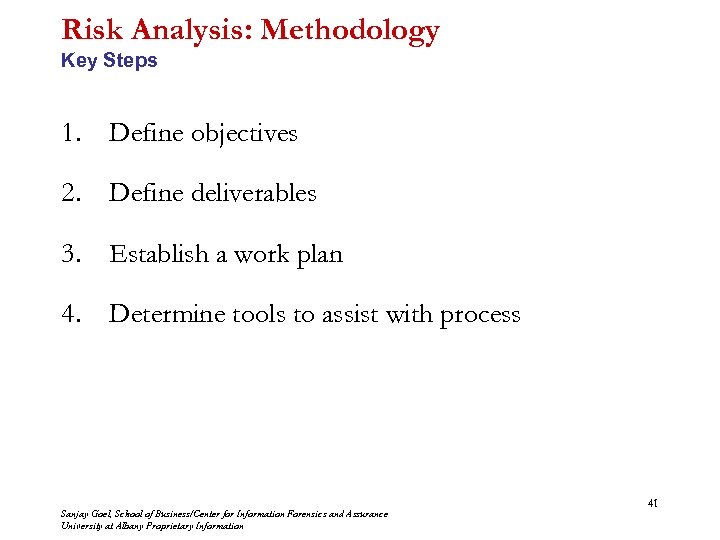 Risk Analysis: Methodology
Key Steps

1. Define objectives

2. Define deliverables

3. Establish a work plan

4. Determine tools to assist with process

41

Sanjay Goel, School of Business/Center for Information Forensics and Assurance
University at Albany Proprietary Information